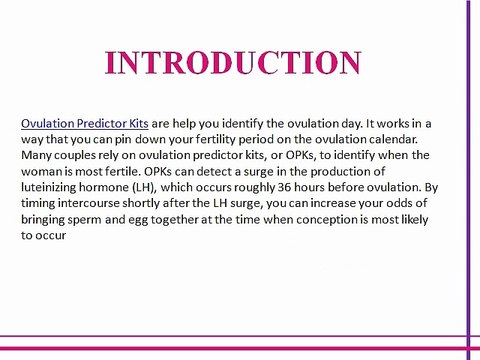 INTRODUCTION

Ovulation Predictor Kits are help you identify the ovulation day. It works in a way that you can pin down your fertility period on the ovulation calendar. Many couples rely on ovulation predictor kits, or OPKs, to identify when the woman is most fertile. OPKs can detect a surge in the production of luteinizing hormone (LH), which occurs roughly 36 hours before ovulation. By timing intercourse shortly after the LH surge, you can increase your odds of bringing sperm and egg together at the time when conception is most likely to occur